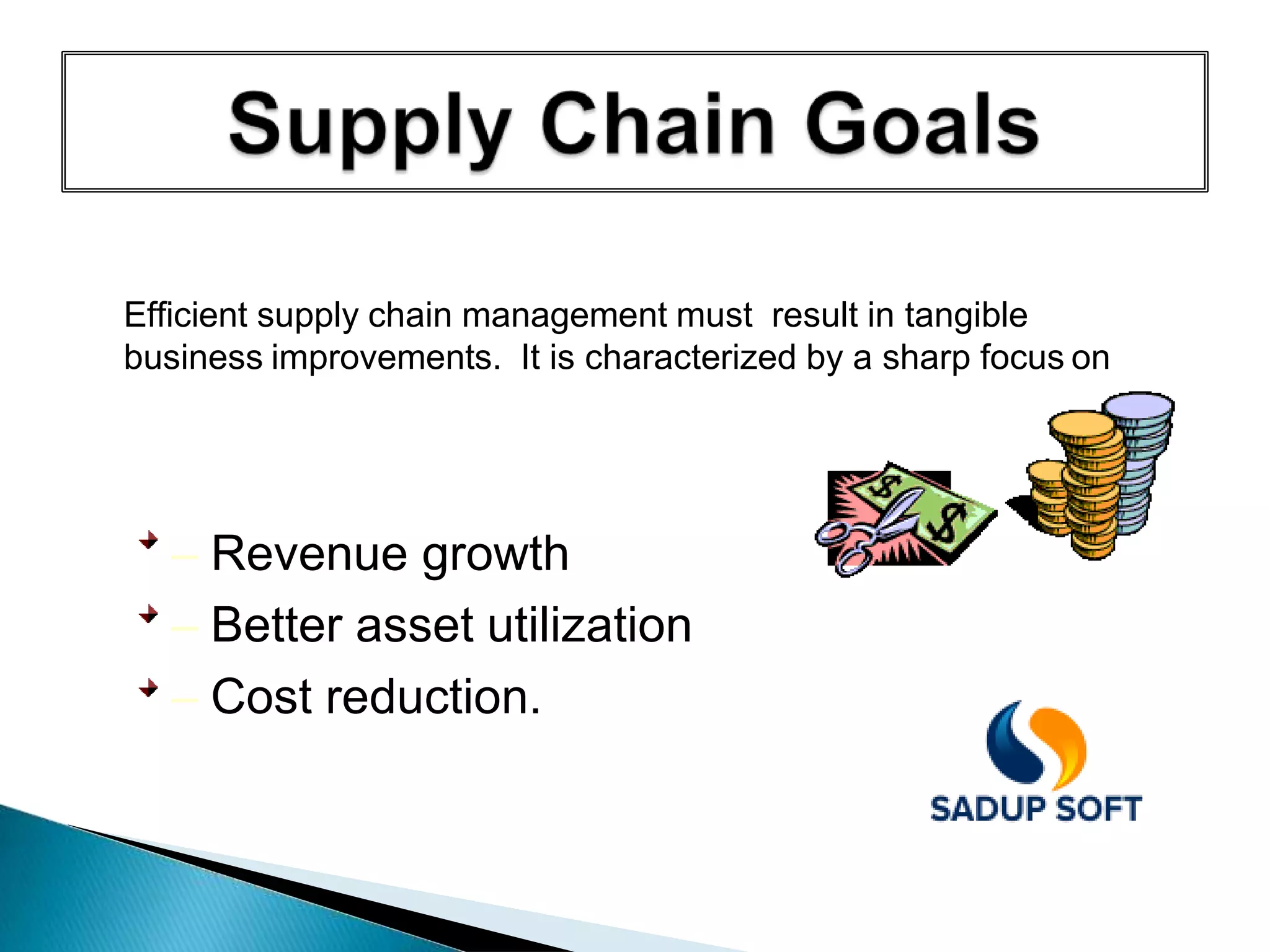 Supply Chain Goals

Efficient supply chain management must result in tangible business improvements. It is characterized by a sharp focus on

– Revenue growth
– Better asset utilization
– Cost reduction.

SADUP SOFT